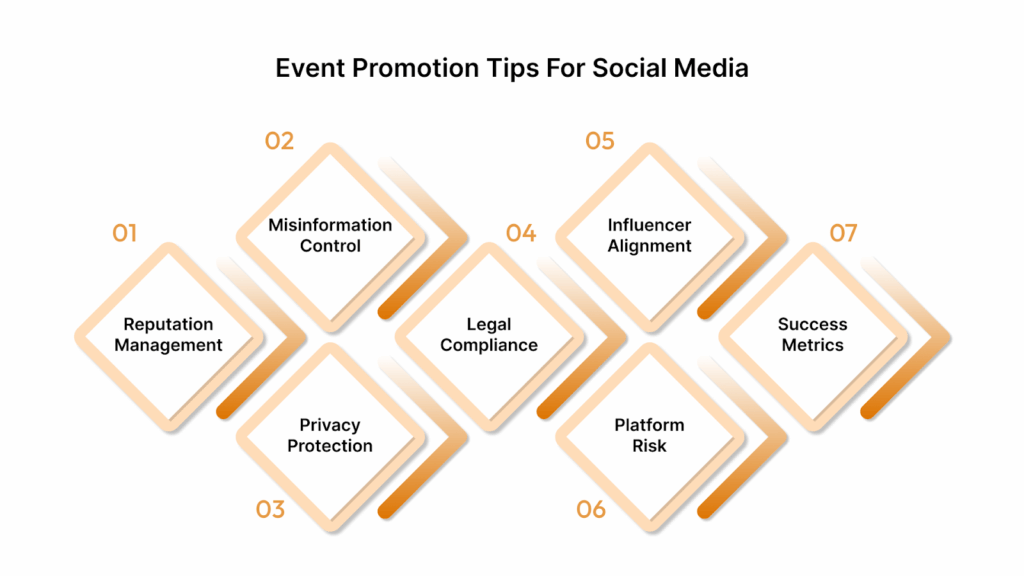 Event Promotion Tips For Social Media

01
Reputation Management

02
Misinformation Control

03
Privacy Protection

04
Legal Compliance

05
Influencer Alignment

06
Platform Risk

07
Success Metrics